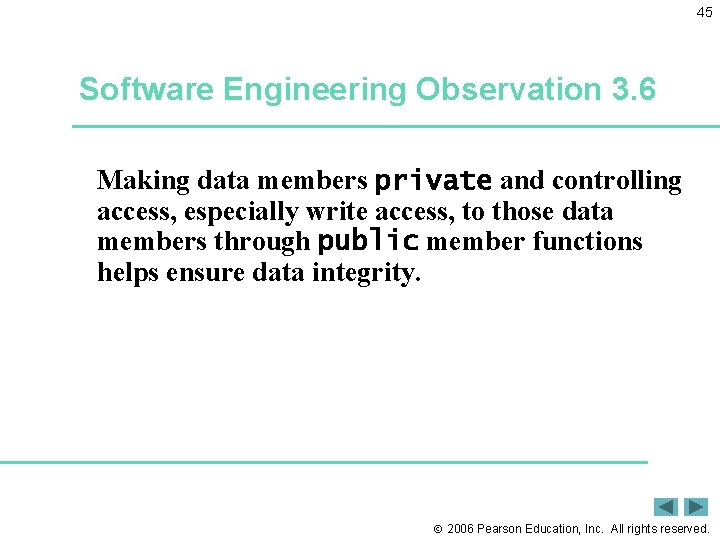 45

Software Engineering Observation 3.6

Making data members private and controlling access, especially write access, to those data members through public member functions helps ensure data integrity.

© 2006 Pearson Education, Inc. All rights reserved.